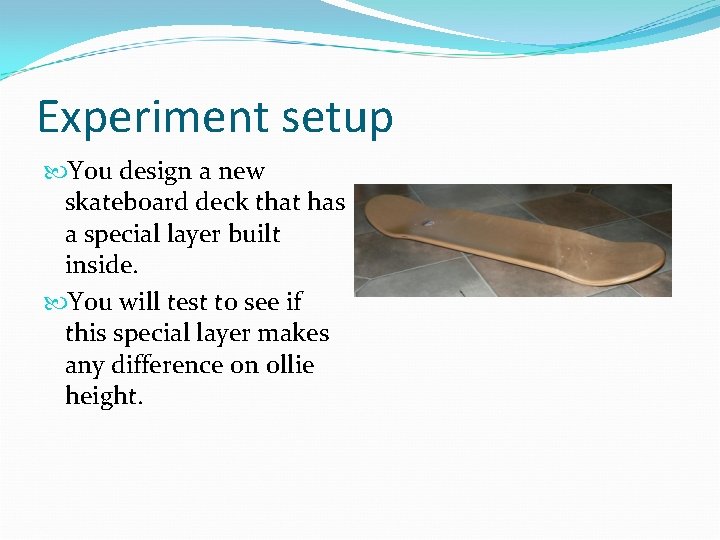 Experiment setup

You design a new skateboard deck that has a special layer built inside.

You will test to see if this special layer makes any difference on ollie height.